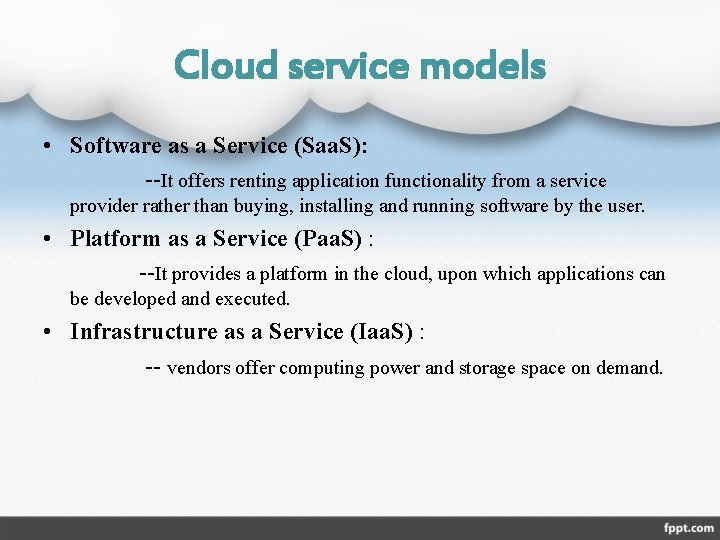 Cloud service models

• Software as a Service (SaaS):

--It offers renting application functionality from a service provider rather than buying, installing and running software by the user.

• Platform as a Service (PaaS) :

--It provides a platform in the cloud, upon which applications can be developed and executed.

• Infrastructure as a Service (IaaS) :

-- vendors offer computing power and storage space on demand.

fppt.com